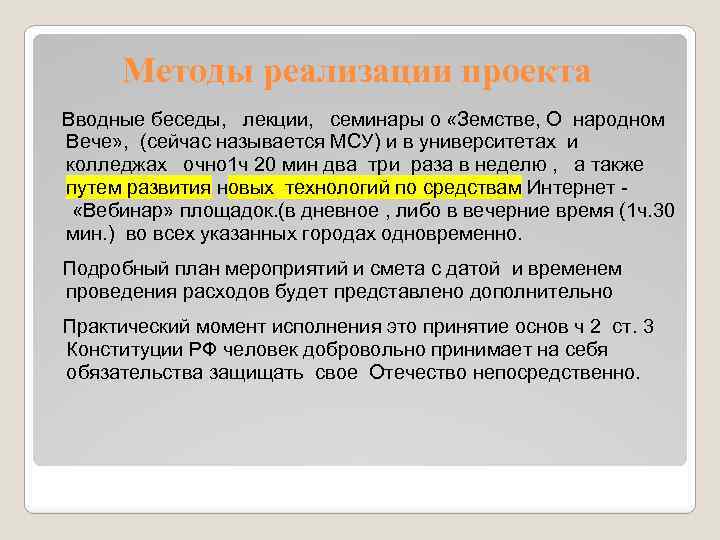 Методы реализации проекта

Вводные беседы, лекции, семинары о «Земстве, О народном Вече», (сейчас называется МСУ) и в университетах и колледжах очно1ч 20 мин два три раза в неделю , а также путем развития новых технологий по средствам Интернет - «Вебинар» площадок.(в дневное , либо в вечерние время (1ч.30 мин.) во всех указанных городах одновременно.

Подробный план мероприятий и смета с датой и временем проведения расходов будет представлено дополнительно

Практический момент исполнения это принятие основ ч 2 ст. 3 Конституции РФ человек добровольно принимает на себя обязательства защищать свое Отечество непосредственно.